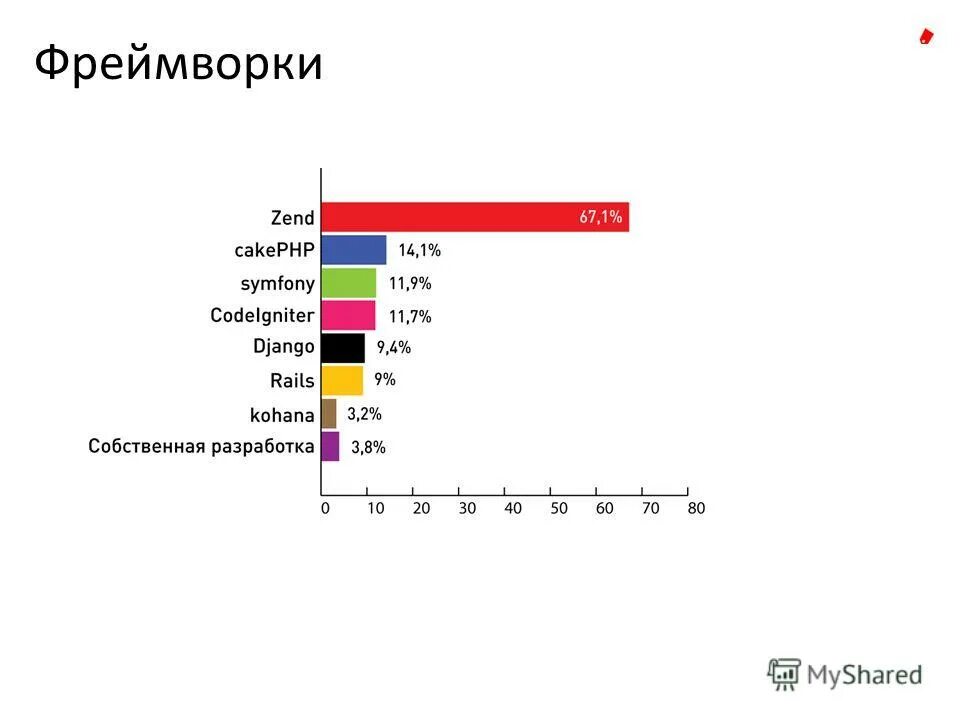 Фреймворки

Zend 67,1%
cakePHP 14,1%
symfony 11,9%
CodeIgniter 11,7%
Django 9,4%
Rails 9%
kohana 3,2%
Собственная разработка 3,8%

0 10 20 30 40 50 60 70 80

MyShared